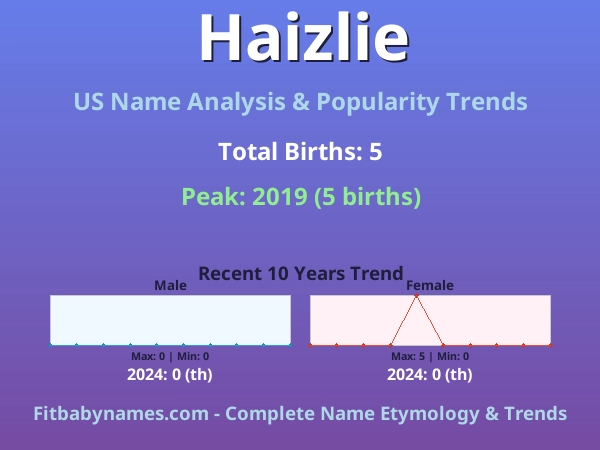 Haizlie

US Name Analysis & Popularity Trends

Total Births: 5

Peak: 2019 (5 births)

Recent 10 Years Trend

Male

Max: 0 | Min: 0

2024: 0 (th)

Female

Max: 5 | Min: 0

2024: 0 (th)

Fitbabynames.com - Complete Name Etymology & Trends